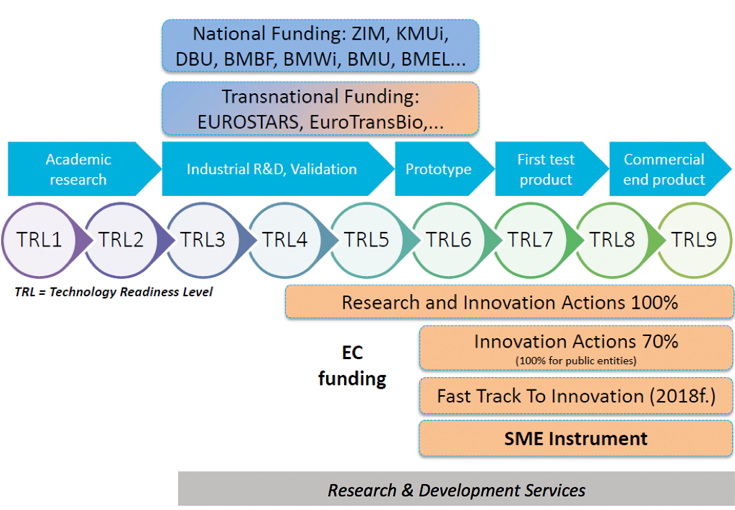 National Funding: ZIM, KMUi, DBU, BMBF, BMWi, BMU, BMEL...

Transnational Funding: EUROSTARS, EuroTransBio,...

Academic research

Industrial R&D, Validation

Prototype

First test product

Commercial end product

TRL1 TRL2 TRL3 TRL4 TRL5 TRL6 TRL7 TRL8 TRL9

TRL = Technology Readiness Level

Research and Innovation Actions 100%

EC funding

Innovation Actions 70%
(100% for public entities)

Fast Track To Innovation (2018f.)

SME Instrument

Research & Development Services